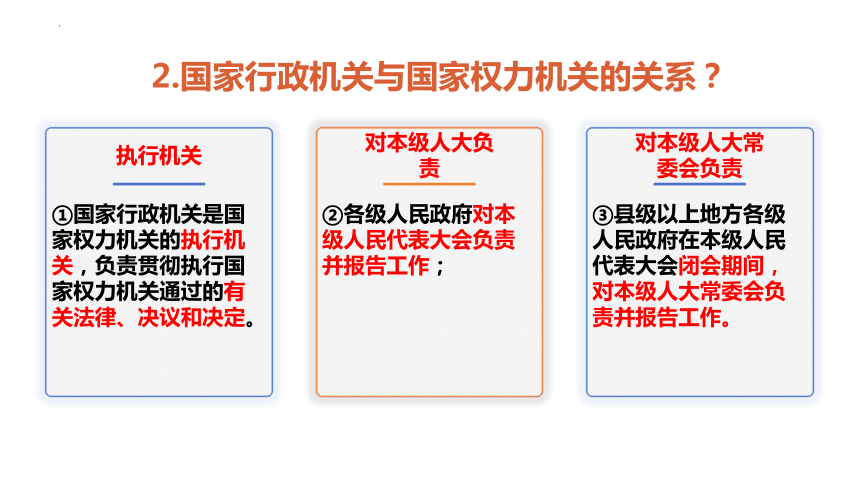 2.国家行政机关与国家权力机关的关系？

执行机关

①国家行政机关是国家权力机关的执行机关，负责贯彻执行国家权力机关通过的有关法律、决议和决定。

对本级人大负责

②各级人民政府对本级人民代表大会负责并报告工作；

对本级人大常委会负责

③县级以上地方各级人民政府在本级人民代表大会闭会期间，对本级人大常委会负责并报告工作。